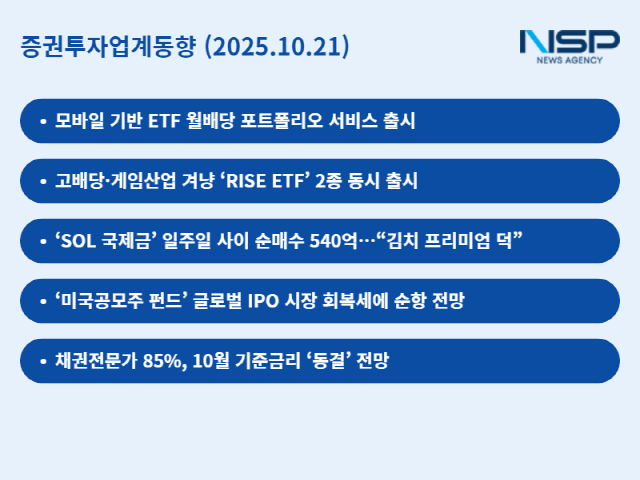 증권투자업계동향 (2025.10.21)

NSP
NEWS AGENCY

• 모바일 기반 ETF 월배당 포트폴리오 서비스 출시

• 고배당·게임산업 겨냥 ‘RISE ETF’ 2종 동시 출시

• ‘SOL 국제금’ 일주일 사이 순매수 540억…“김치 프리미엄 덕”

• ‘미국공모주 펀드’ 글로벌 IPO 시장 회복세에 순항 전망

• 채권전문가 85%, 10월 기준금리 ‘동결’ 전망